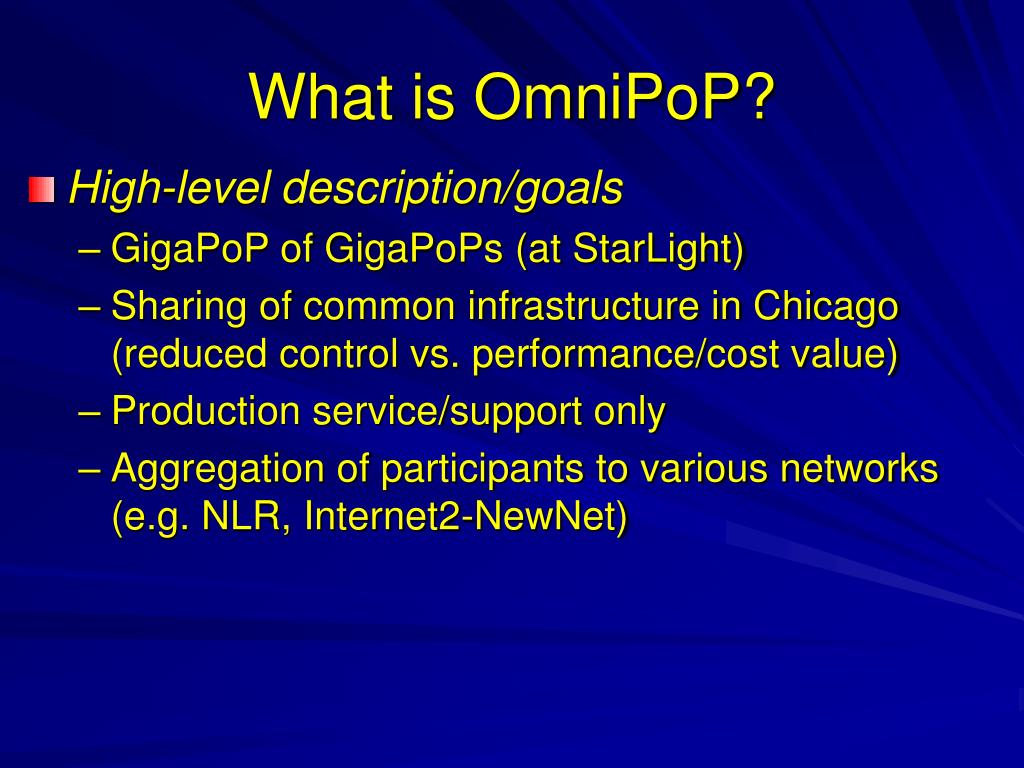 What is OmniPoP?

High-level description/goals

– GigaPoP of GigaPoPs (at StarLight)

– Sharing of common infrastructure in Chicago (reduced control vs. performance/cost value)

– Production service/support only

– Aggregation of participants to various networks (e.g. NLR, Internet2-NewNet)